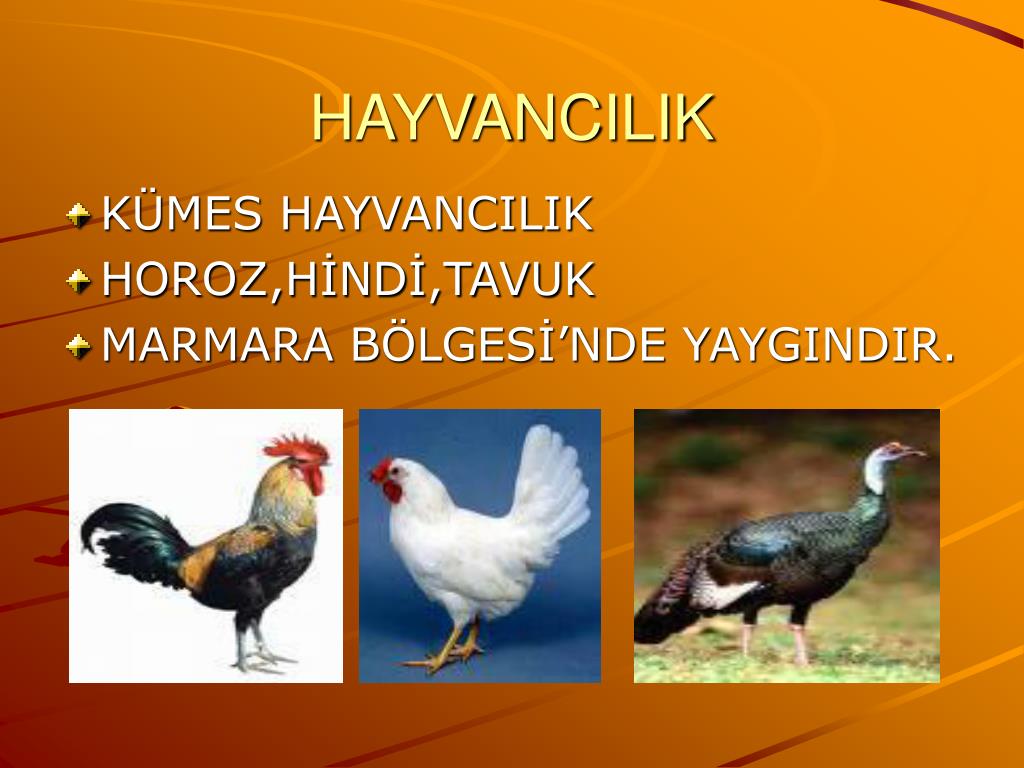 HAYVANCILIK

KÜMES HAYVANCILIK
HOROZ,HİNDİ,TAVUK
MARMARA BÖLGESİ’NDE YAYGINDIR.